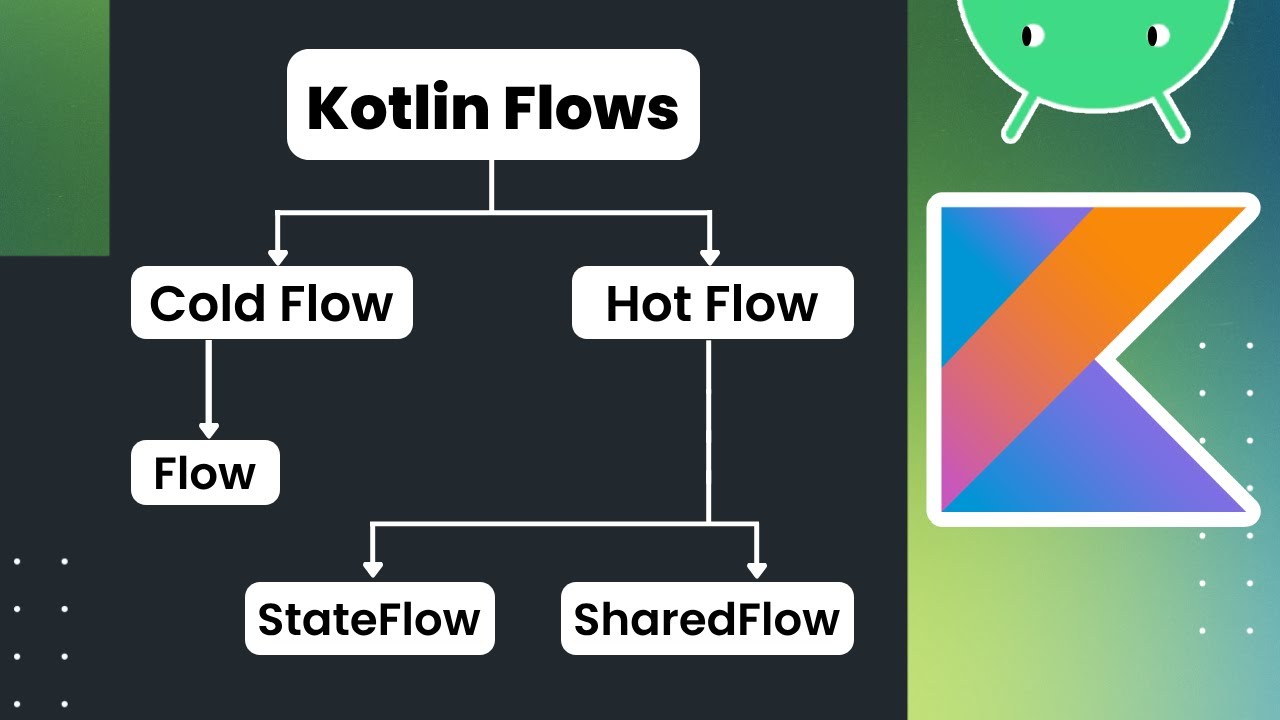 Kotlin Flows

Cold Flow

Hot Flow

Flow

StateFlow

SharedFlow